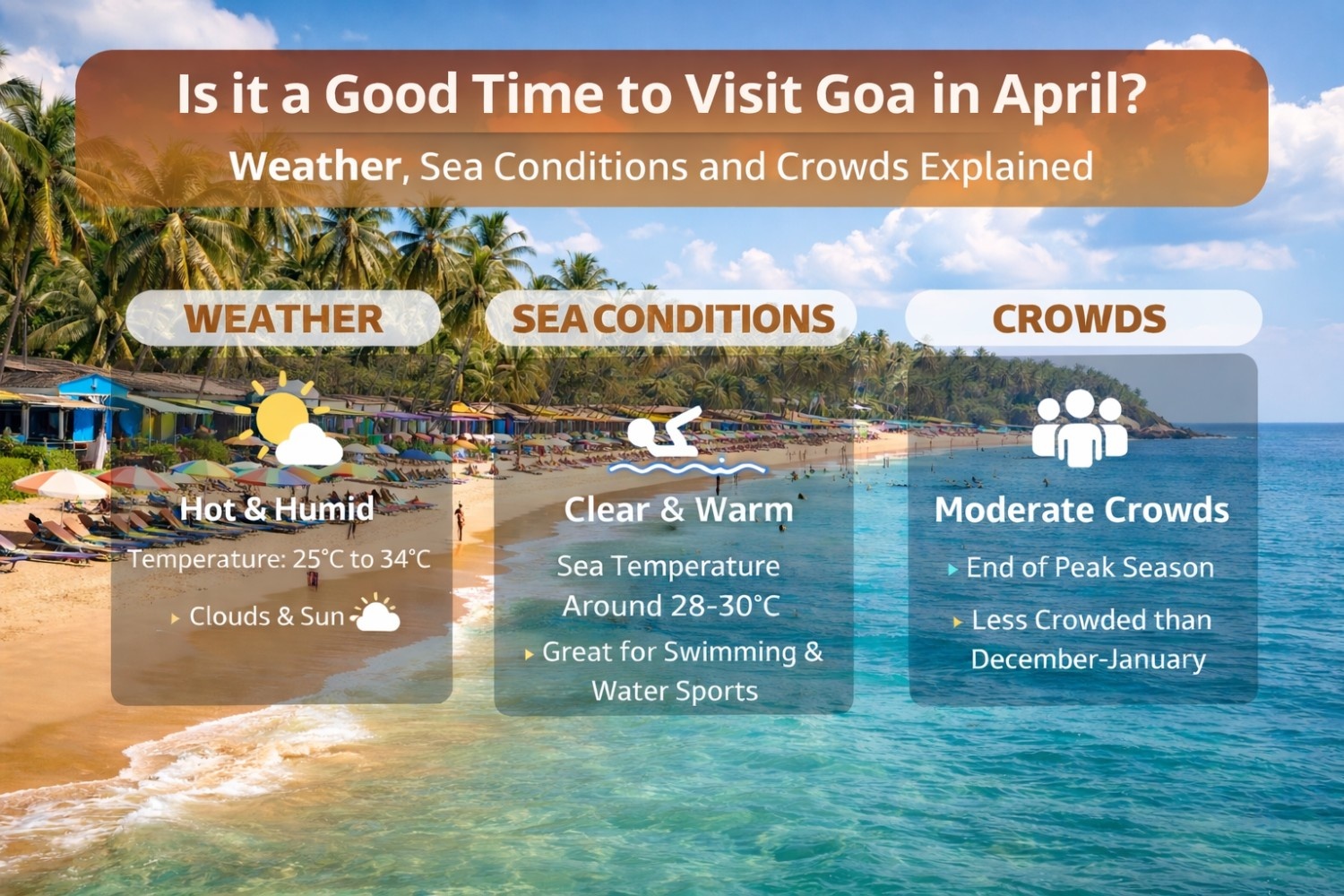 Is it a Good Time to Visit Goa in April?

Weather, Sea Conditions and Crowds Explained

WEATHER

Hot & Humid

Temperature: 25°C to 34°C

Clouds & Sun

SEA CONDITIONS

Clear & Warm

Sea Temperature Around 28-30°C

Great for Swimming & Water Sports

CROWDS

Moderate Crowds

End of Peak Season

Less Crowded than December-January